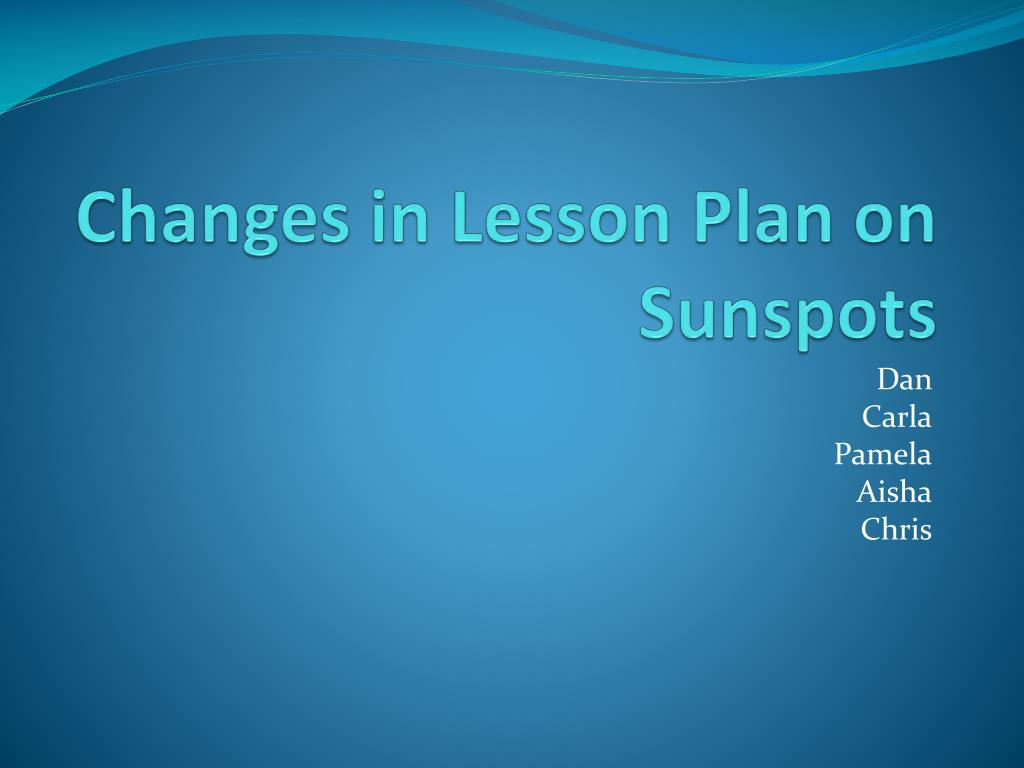 Changes in Lesson Plan on Sunspots

Dan
Carla
Pamela
Aisha
Chris